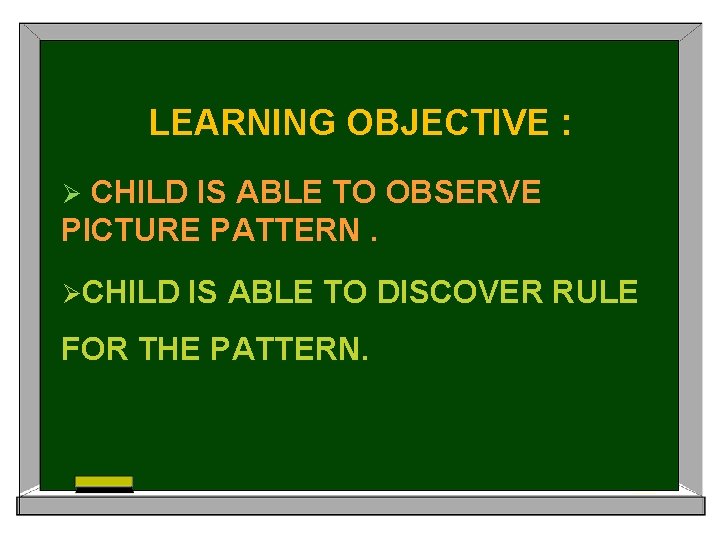 LEARNING OBJECTIVE :

➢ CHILD IS ABLE TO OBSERVE PICTURE PATTERN .

➢CHILD IS ABLE TO DISCOVER RULE

FOR THE PATTERN.